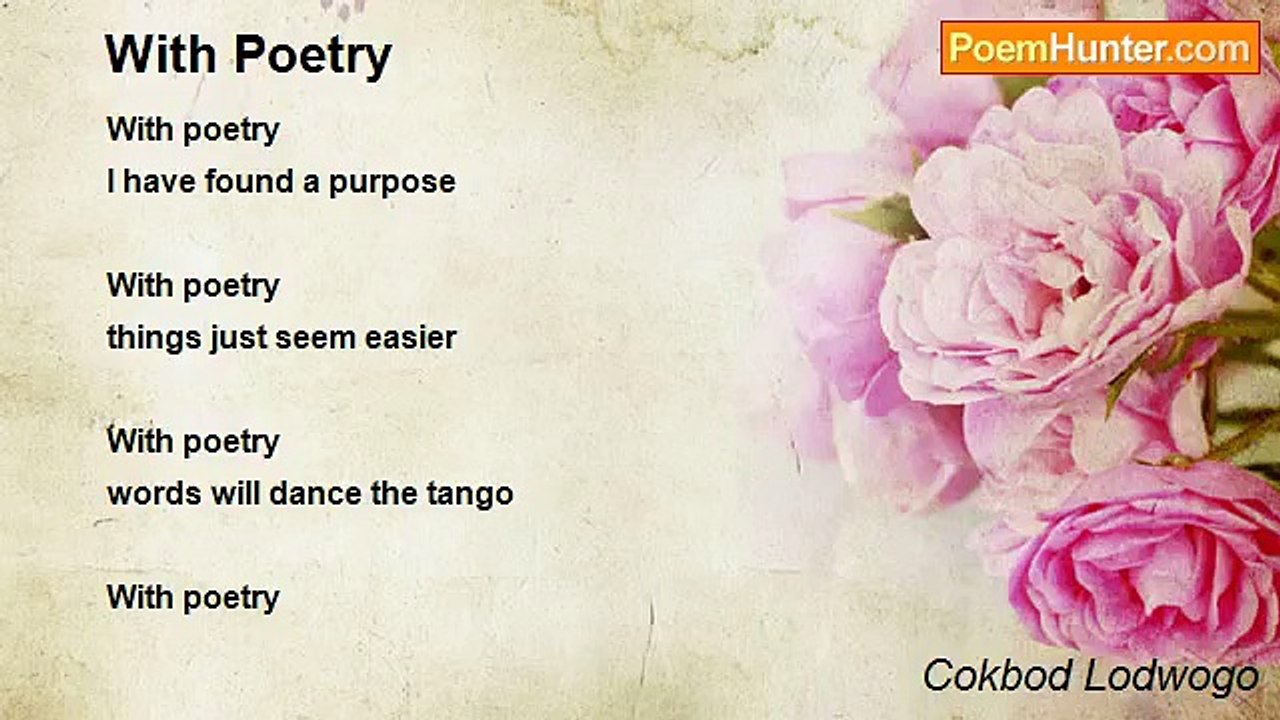 With Poetry

PoemHunter.com

With poetry
I have found a purpose

With poetry
things just seem easier

With poetry
words will dance the tango

With poetry

Cokbod Lodwogo